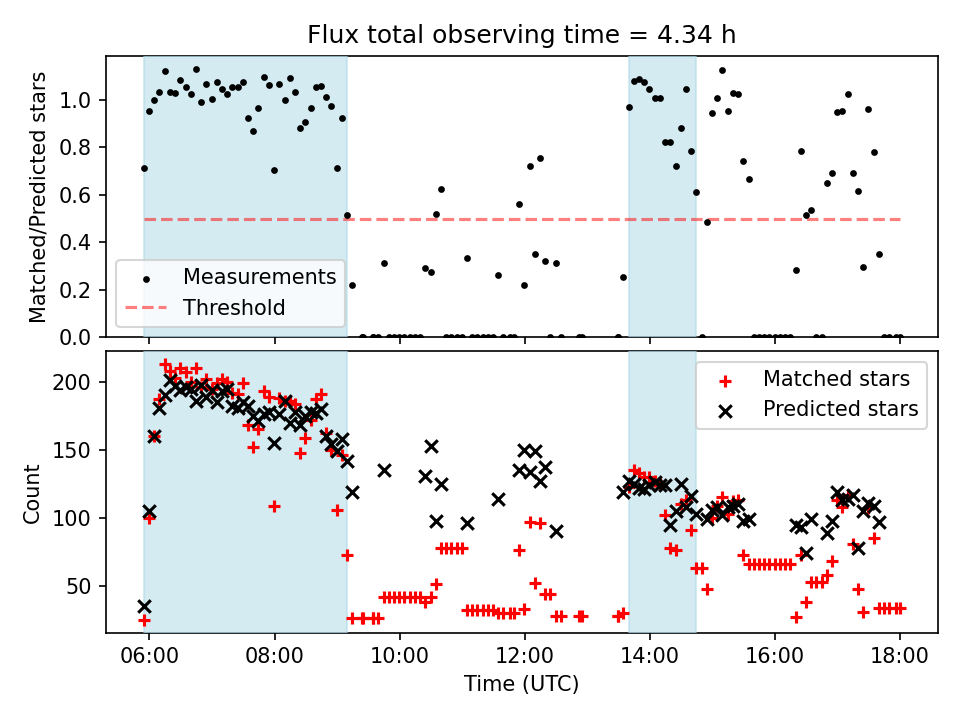 Flux total observing time = 4.34 h

Matched/Predicted stars

1.0
0.8
0.6
0.4
0.2
0.0

Measurements
Threshold

Count

200
150
100
50

Matched stars
Predicted stars

06:00
08:00
10:00
12:00
14:00
16:00
18:00

Time (UTC)